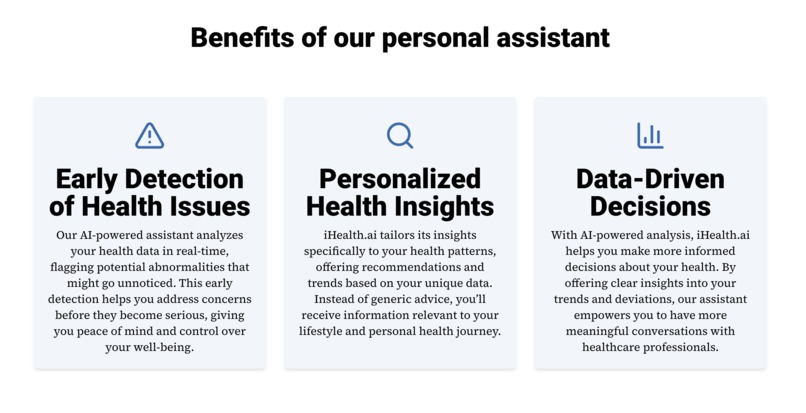 Benefits of our personal assistant

Early Detection of Health Issues

Our AI-powered assistant analyzes your health data in real-time, flagging potential abnormalities that might go unnoticed. This early detection helps you address concerns before they become serious, giving you peace of mind and control over your well-being.

Personalized Health Insights

iHealth.ai tailors its insights specifically to your health patterns, offering recommendations and trends based on your unique data. Instead of generic advice, you'll receive information relevant to your lifestyle and personal health journey.

Data-Driven Decisions

With AI-powered analysis, iHealth.ai helps you make more informed decisions about your health. By offering clear insights into your trends and deviations, our assistant empowers you to have more meaningful conversations with healthcare professionals.